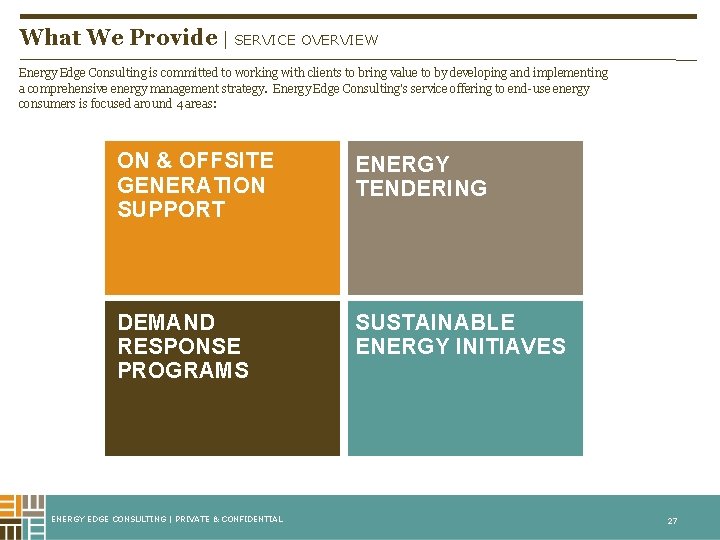 What We Provide | SERVICE OVERVIEW

Energy Edge Consulting is committed to working with clients to bring value to by developing and implementing a comprehensive energy management strategy. Energy Edge Consulting's service offering to end-use energy consumers is focused around 4 areas:

ON & OFFSITE GENERATION SUPPORT

ENERGY TENDERING

DEMAND RESPONSE PROGRAMS

SUSTAINABLE ENERGY INITIAVES

ENERGY EDGE CONSULTING | PRIVATE & CONFIDENTIAL

27